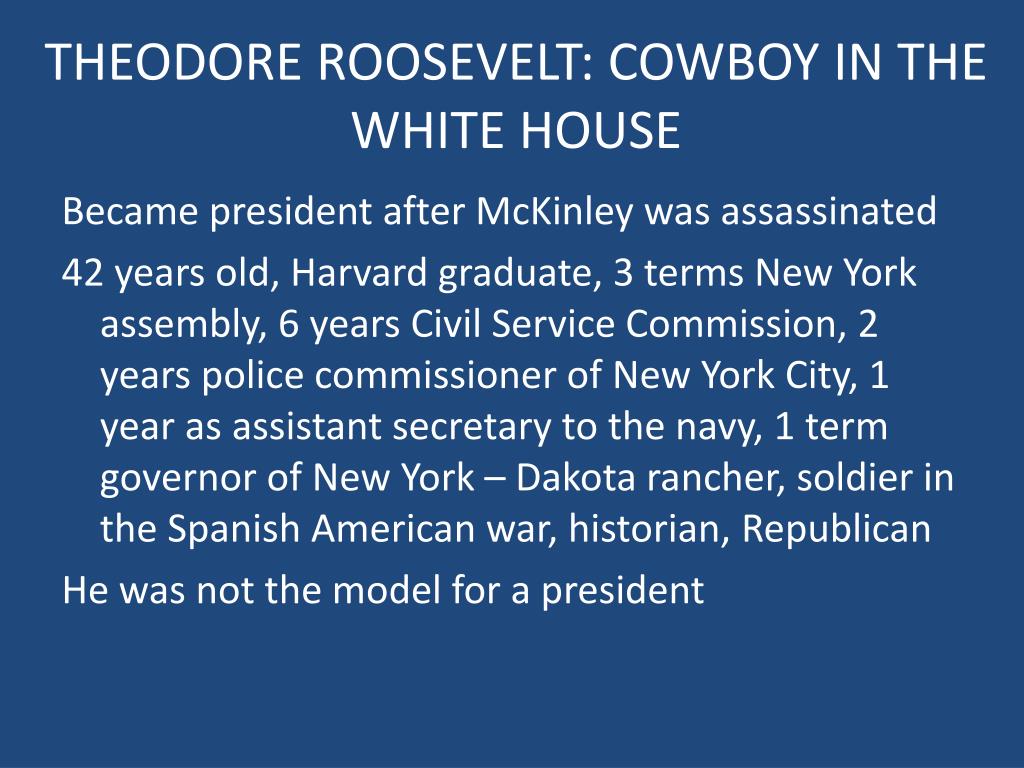 THEODORE ROOSEVELT: COWBOY IN THE WHITE HOUSE

Became president after McKinley was assassinated

42 years old, Harvard graduate, 3 terms New York assembly, 6 years Civil Service Commission, 2 years police commissioner of New York City, 1 year as assistant secretary to the navy, 1 term governor of New York – Dakota rancher, soldier in the Spanish American war, historian, Republican

He was not the model for a president